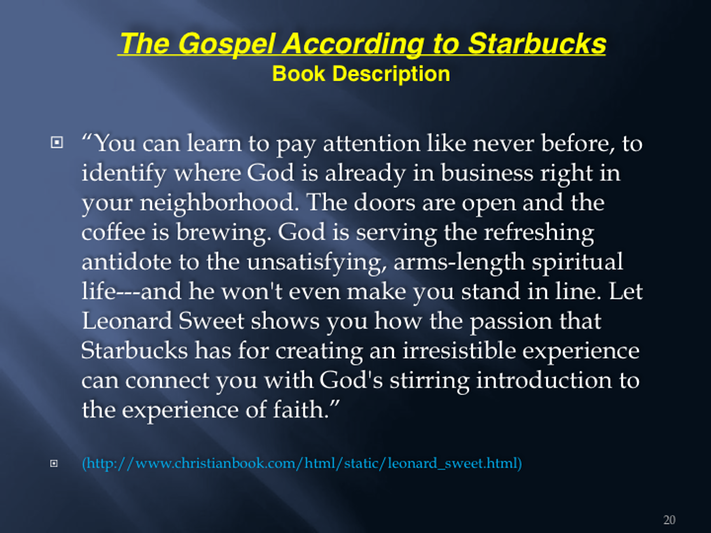 The Gospel According to Starbucks
Book Description

“You can learn to pay attention like never before, to identify where God is already in business right in your neighborhood. The doors are open and the coffee is brewing. God is serving the refreshing antidote to the unsatisfying, arms-length spiritual life---and he won't even make you stand in line. Let Leonard Sweet shows you how the passion that Starbucks has for creating an irresistible experience can connect you with God's stirring introduction to the experience of faith.”

(http://www.christianbook.com/html/static/leonard_sweet.html)

20